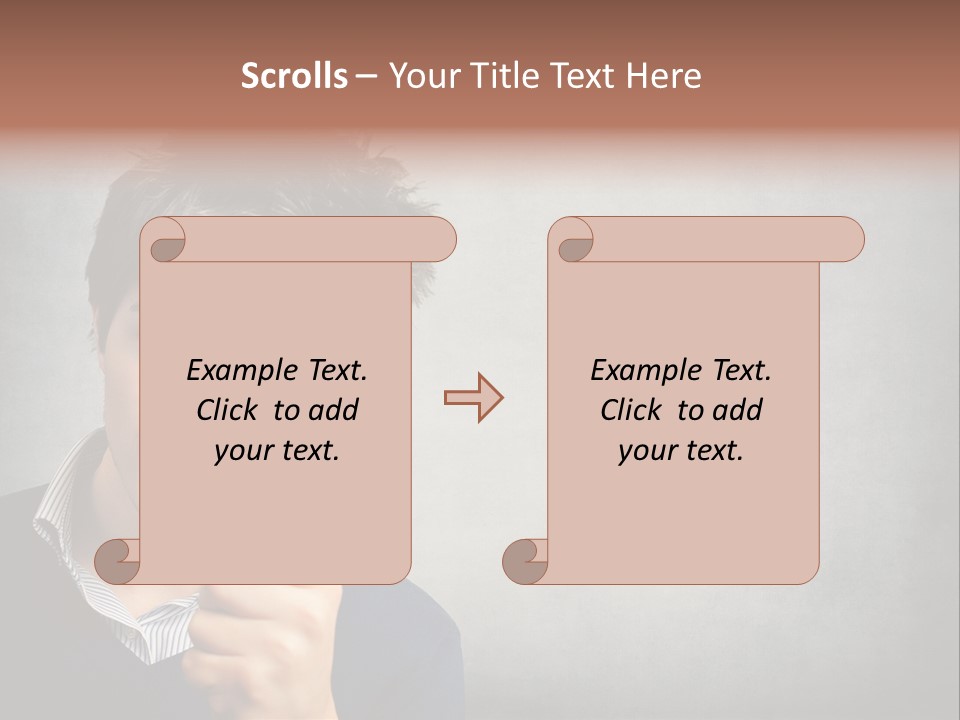 Scrolls – Your Title Text Here

Example Text. Click to add your text.

Example Text. Click to add your text.